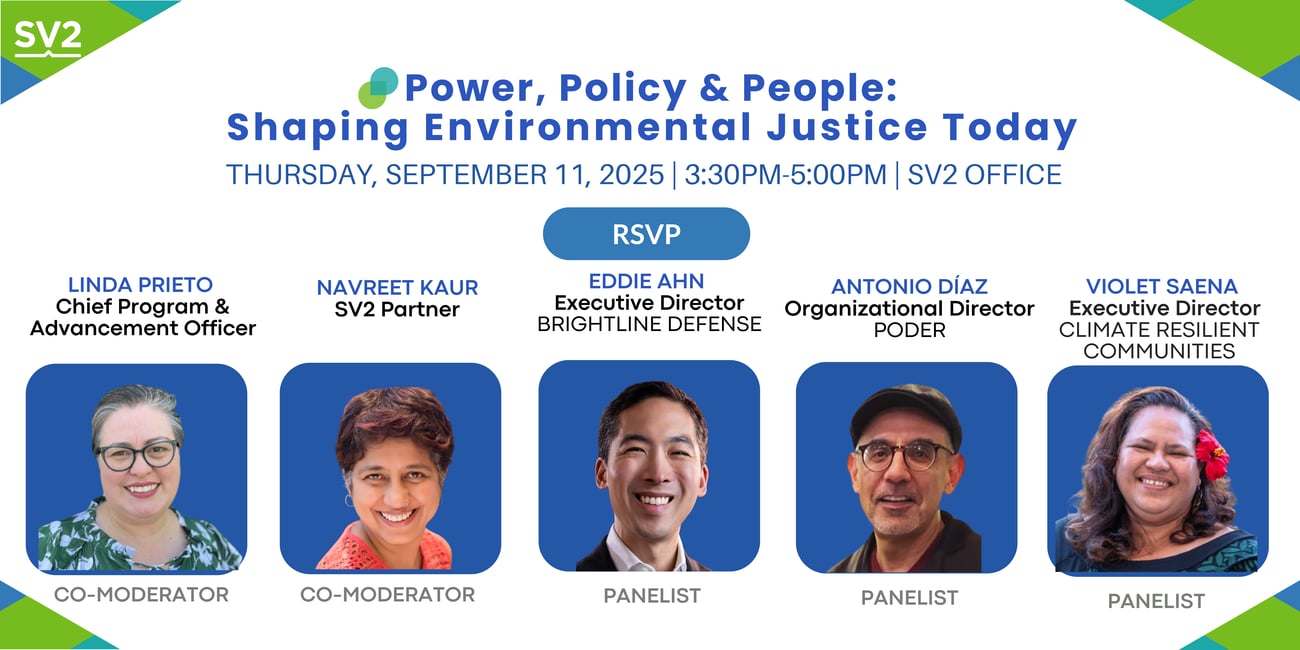 SV2

Power, Policy & People:
Shaping Environmental Justice Today

THURSDAY, SEPTEMBER 11, 2025 | 3:30PM-5:00PM | SV2 OFFICE

RSVP

LINDA PRIETO
Chief Program & Advancement Officer
CO-MODERATOR

NAVREET KAUR
SV2 Partner
CO-MODERATOR

EDDIE AHN
Executive Director
BRIGHTLINE DEFENSE
PANELIST

ANTONIO DÍAZ
Organizational Director
PODER
PANELIST

VIOLET SAENA
Executive Director
CLIMATE RESILIENT COMMUNITIES
PANELIST